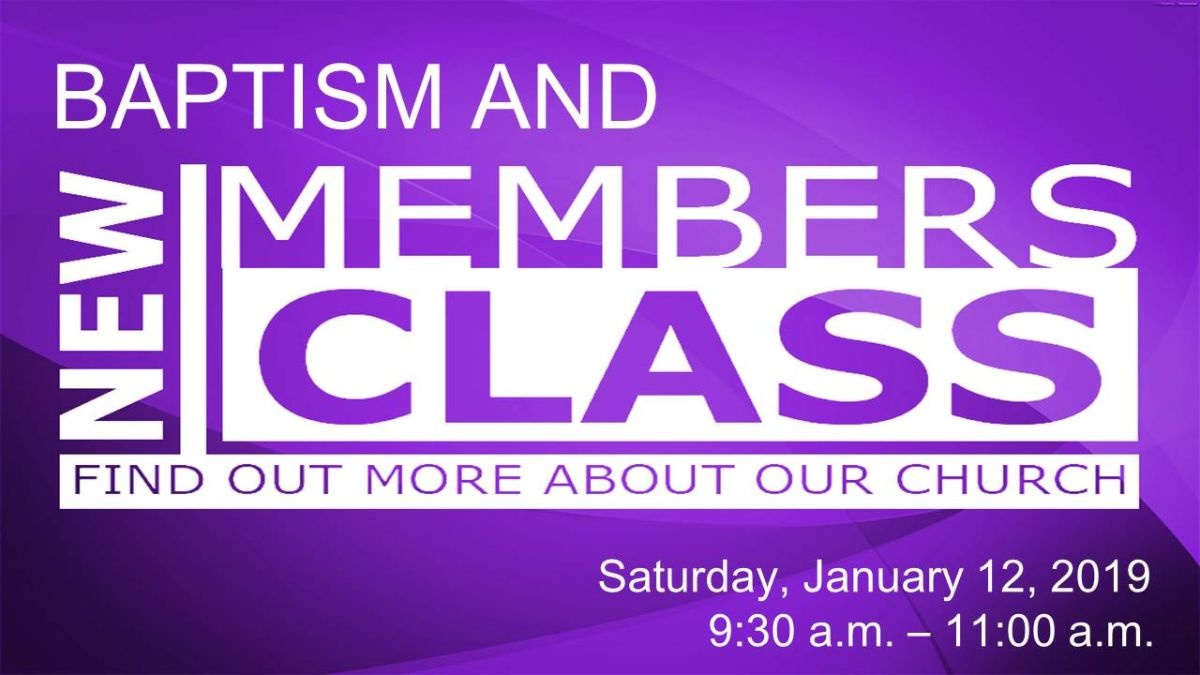 BAPTISM AND

NEW MEMBERS CLASS

FIND OUT MORE ABOUT OUR CHURCH

Saturday, January 12, 2019
9:30 a.m. – 11:00 a.m.